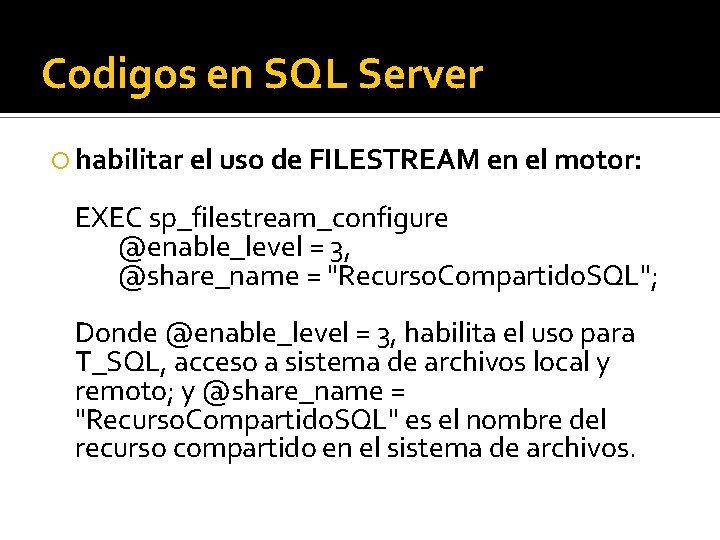 Codigos en SQL Server

habilitar el uso de FILESTREAM en el motor:

EXEC sp_filestream_configure
@enable_level = 3,
@share_name = "RecursoCompartidoSQL";

Donde @enable_level = 3, habilita el uso para T_SQL, acceso a sistema de archivos local y remoto; y @share_name = "RecursoCompartidoSQL" es el nombre del recurso compartido en el sistema de archivos.